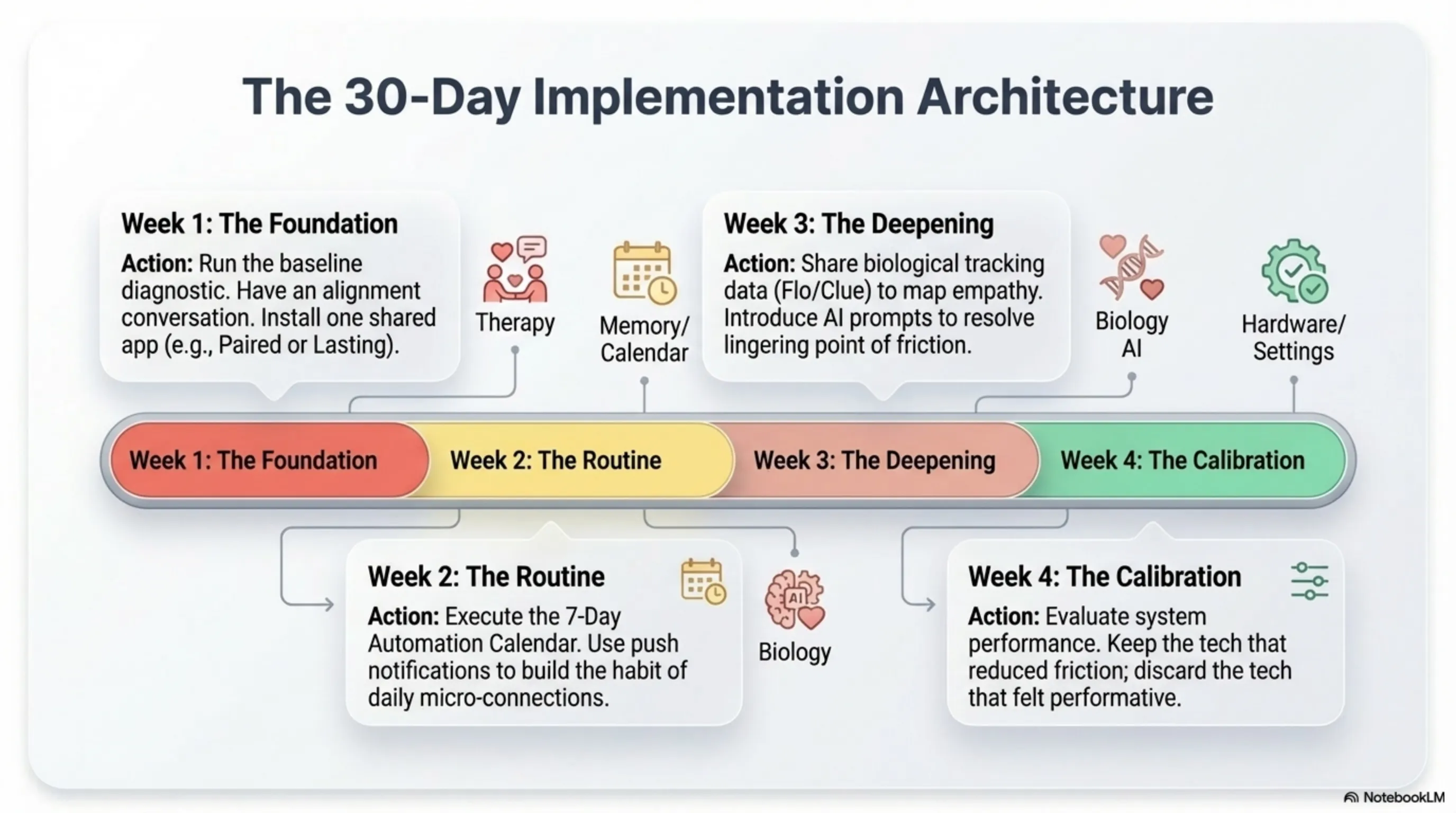 The 30-Day Implementation Architecture

Week 1: The Foundation

Action: Run the baseline diagnostic. Have an alignment conversation. Install one shared app (e.g., Paired or Lasting).

Therapy

Memory/ Calendar

Week 3: The Deepening

Action: Share biological tracking data (Flo/Clue) to map empathy. Introduce AI prompts to resolve lingering point of friction.

Biology AI

Hardware/ Settings

Week 1: The Foundation

Week 2: The Routine

Week 3: The Deepening

Week 4: The Calibration

Week 2: The Routine

Action: Execute the 7-Day Automation Calendar. Use push notifications to build the habit of daily micro-connections.

AI

Biology

Week 4: The Calibration

Action: Evaluate system performance. Keep the tech that reduced friction; discard the tech that felt performative.

NotebookLM